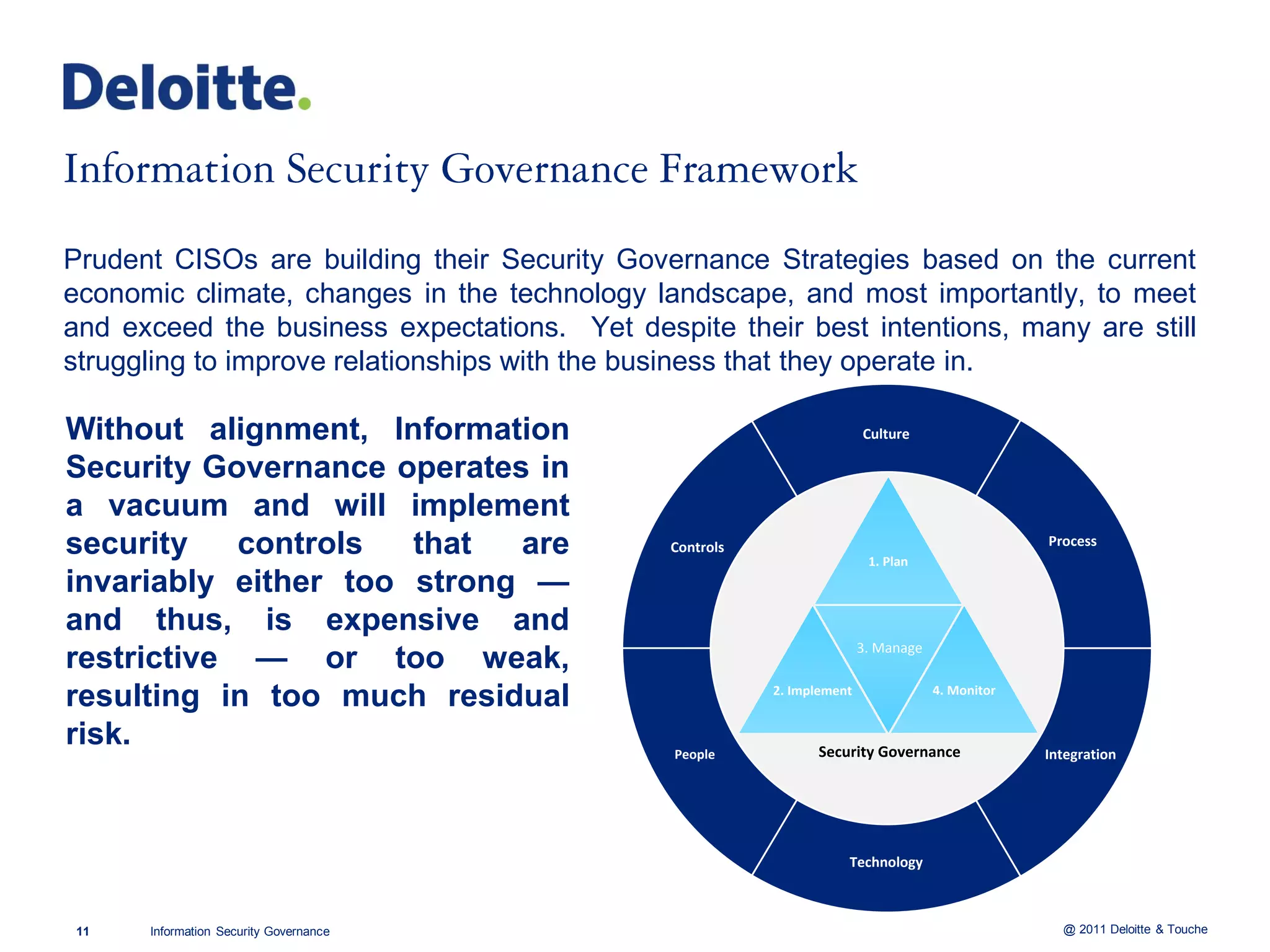 Deloitte.

Information Security Governance Framework

Prudent CISOs are building their Security Governance Strategies based on the current economic climate, changes in the technology landscape, and most importantly, to meet and exceed the business expectations. Yet despite their best intentions, many are still struggling to improve relationships with the business that they operate in.

Without alignment, Information Security Governance operates in a vacuum and will implement security controls that are invariably either too strong — and thus, is expensive and restrictive — or too weak, resulting in too much residual risk.

Culture
Process
Integration
Technology
People
Controls
1. Plan
3. Manage
2. Implement
4. Monitor
Security Governance

11 Information Security Governance

@ 2011 Deloitte & Touche